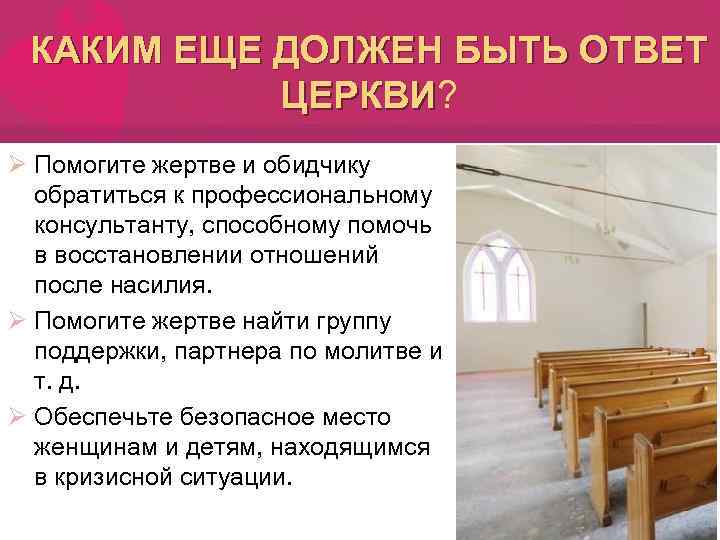 КАКИМ ЕЩЕ ДОЛЖЕН БЫТЬ ОТВЕТ ЦЕРКВИ?

➢ Помогите жертве и обидчику обратиться к профессиональному консультанту, способному помочь в восстановлении отношений после насилия.

➢ Помогите жертве найти группу поддержки, партнера по молитве и т. д.

➢ Обеспечьте безопасное место женщинам и детям, находящимся в кризисной ситуации.